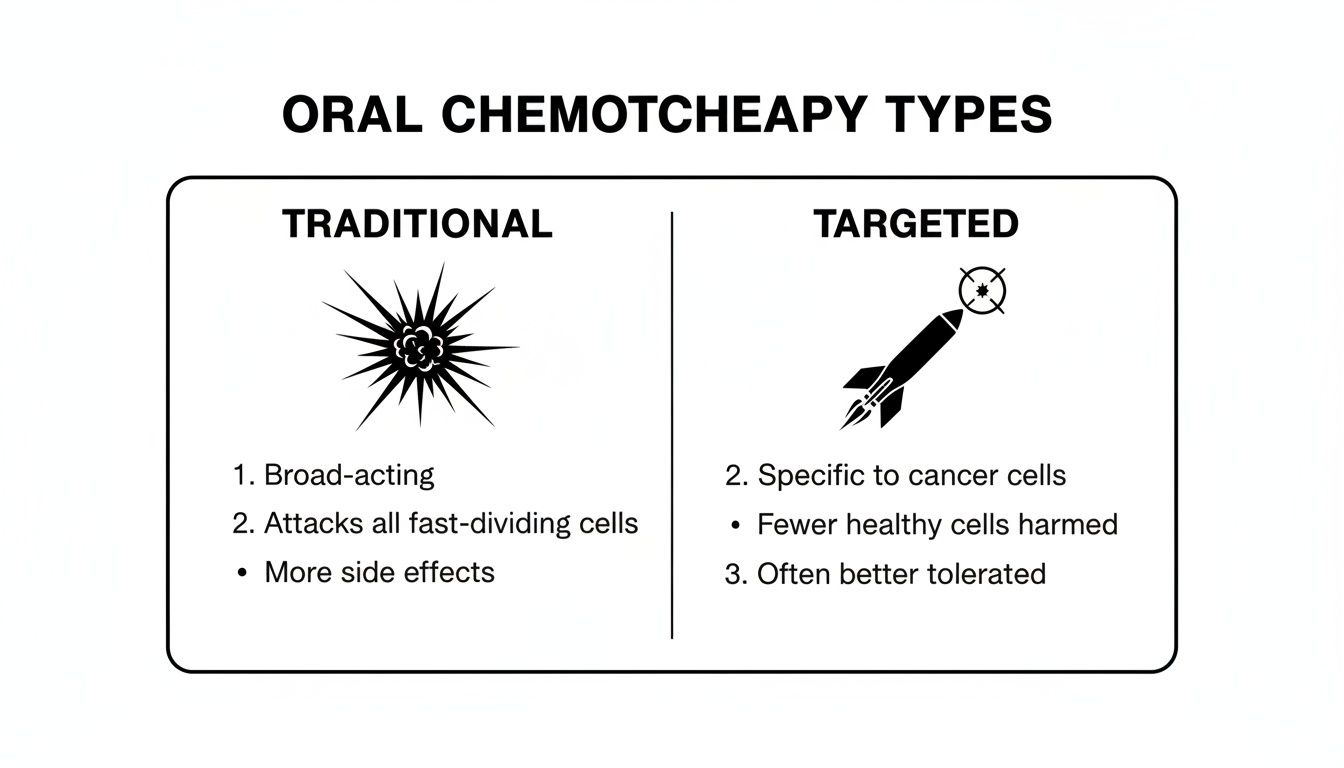 ORAL CHEMOTCHEAPY TYPES

TRADITIONAL

1. Broad-acting
2. Attacks all fast-dividing cells
• More side effects

TARGETED

2. Specific to cancer cells
• Fewer healthy cells harmed
3. Often better tolerated